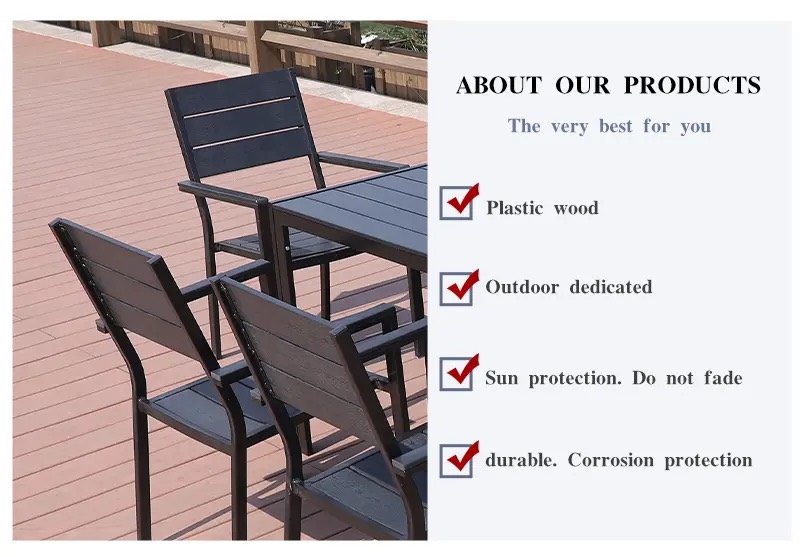 ABOUT OUR PRODUCTS

The very best for you

Plastic wood

Outdoor dedicated

Sun protection. Do not fade

durable. Corrosion protection